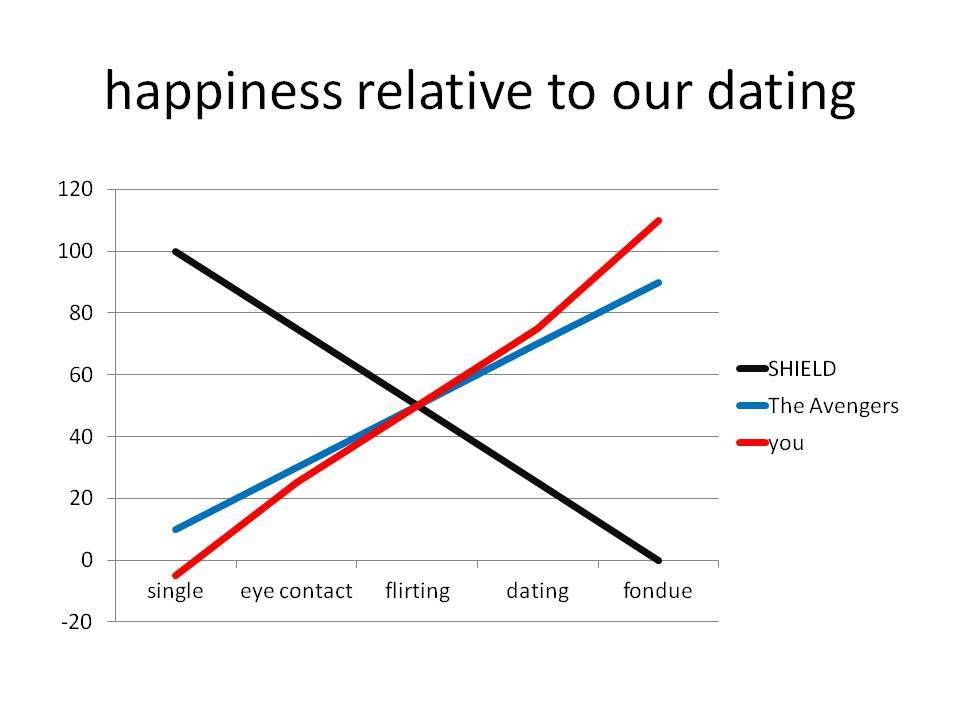 happiness relative to our dating

120
100
80
60
40
20
0
-20

single
eye contact
flirting
dating
fondue

SHIELD
The Avengers
you